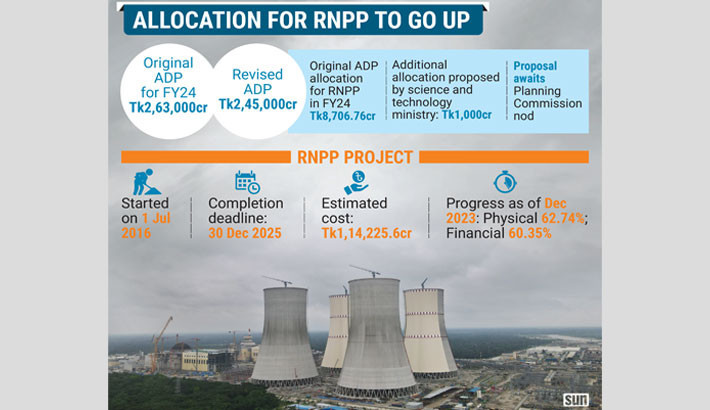 ALLOCATION FOR RNPP TO GO UP

Original ADP for FY24 Tk2,63,000cr

Revised ADP Tk2,45,000cr

Original ADP allocation for RNPP in FY24 Tk8,706.76cr

Additional allocation proposed by science and technology ministry: Tk1,000cr

Proposal awaits Planning Commission nod

RNPP PROJECT

Started on 1 Jul 2016

Completion deadline: 30 Dec 2025

Estimated cost: Tk1,14,225.6cr

Progress as of Dec 2023: Physical 62.74%; Financial 60.35%

sun